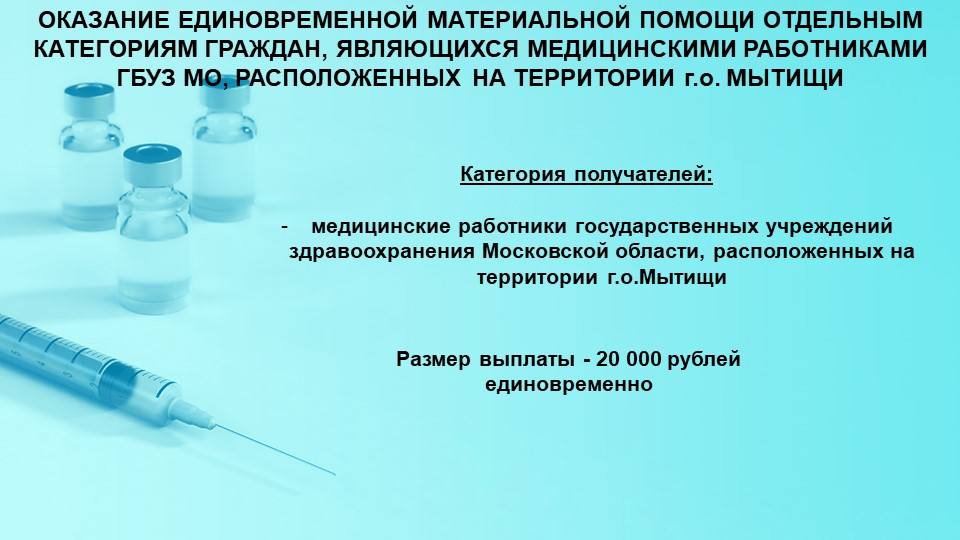 ОКАЗАНИЕ ЕДИНОВРЕМЕННОЙ МАТЕРИАЛЬНОЙ ПОМОЩИ ОТДЕЛЬНЫМ КАТЕГОРИЯМ ГРАЖДАН, ЯВЛЯЮЩИХСЯ МЕДИЦИНСКИМИ РАБОТНИКАМИ ГБУЗ МО, РАСПОЛОЖЕННЫХ НА ТЕРРИТОРИИ г.о. МЫТИЩИ

Категория получателей:

- медицинские работники государственных учреждений здравоохранения Московской области, расположенных на территории г.о.Мытищи

Размер выплаты - 20 000 рублей единовременно